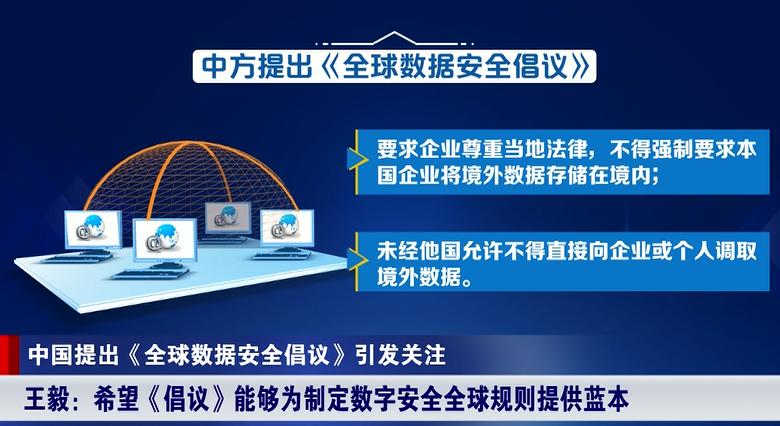 中方提出《全球数据安全倡议》

要求企业尊重当地法律，不得强制要求本国企业将境外数据存储在境内；

未经他国允许不得直接向企业或个人调取境外数据。

中国提出《全球数据安全倡议》引发关注

王毅：希望《倡议》能够为制定数字安全全球规则提供蓝本